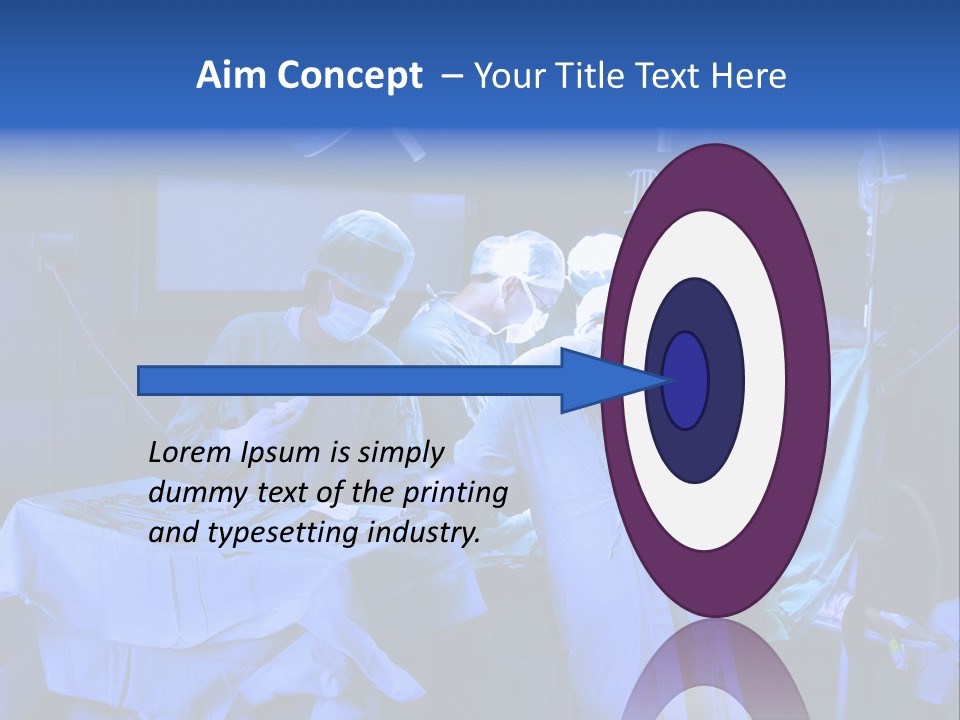 Aim Concept – Your Title Text Here

Lorem Ipsum is simply dummy text of the printing and typesetting industry.